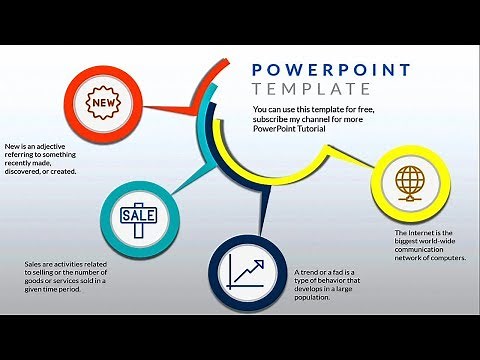 POWERPOINT
TEMPLATE

You can use this template for free, subscribe my channel for more PowerPoint Tutorial

NEW

New is an adjective referring to something recently made, discovered, or created.

SALE

Sales are activities related to selling or the number of goods or services sold in a given time period.

A trend or a fad is a type of behavior that develops in a large population.

The Internet is the biggest world-wide communication network of computers.